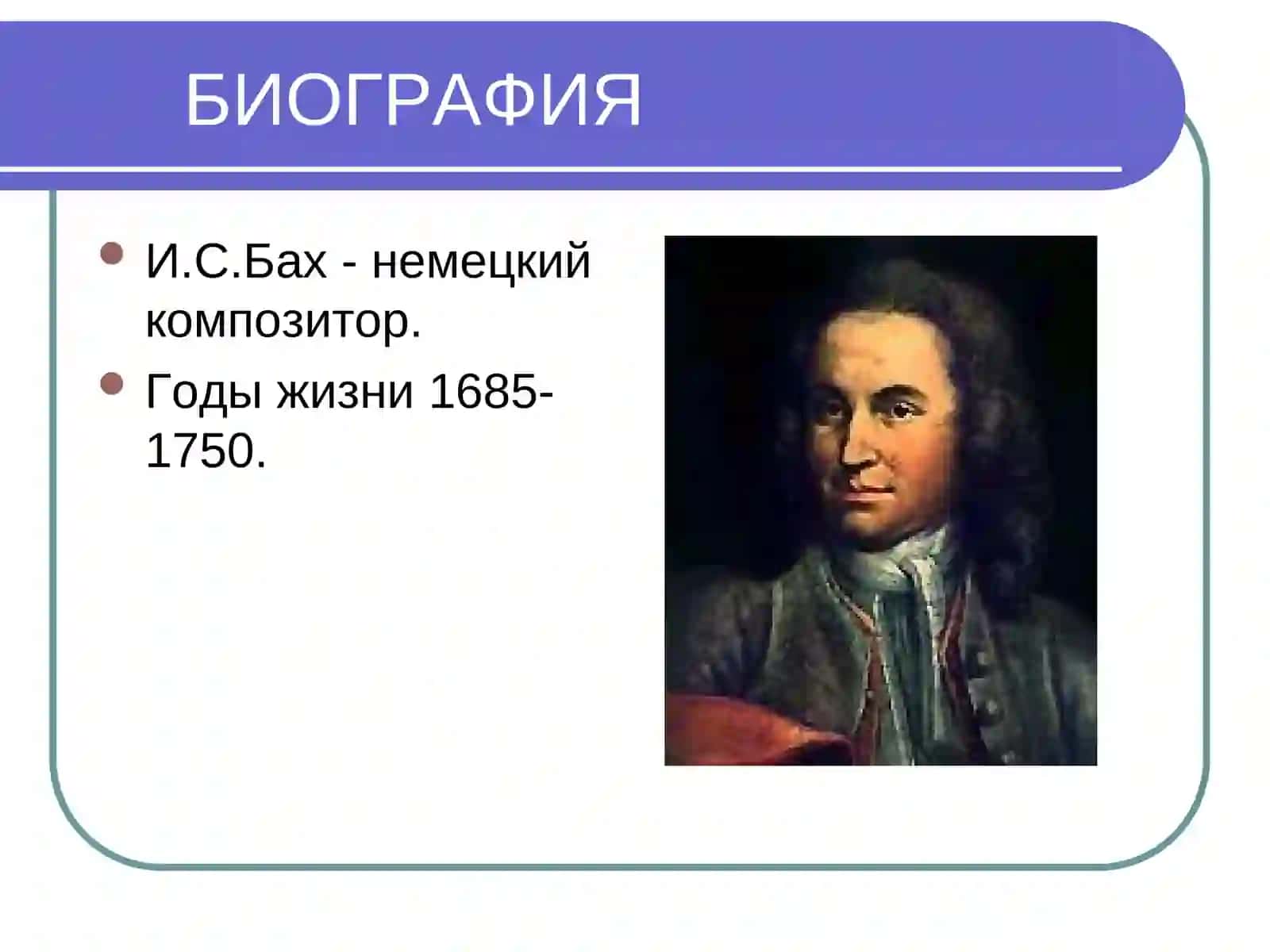 БИОГРАФИЯ

И.С.Бах - немецкий композитор.

Годы жизни 1685-1750.